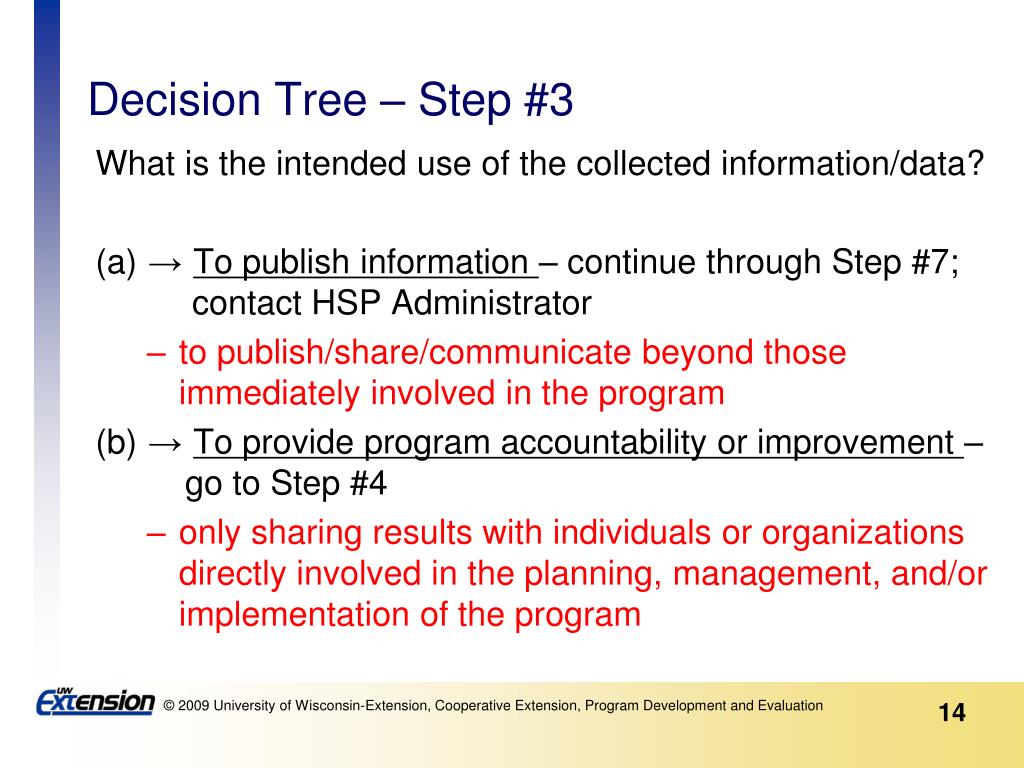 Decision Tree – Step #3

What is the intended use of the collected information/data?

(a) → To publish information – continue through Step #7; contact HSP Administrator

– to publish/share/communicate beyond those immediately involved in the program

(b) → To provide program accountability or improvement – go to Step #4

– only sharing results with individuals or organizations directly involved in the planning, management, and/or implementation of the program

UW Extension

© 2009 University of Wisconsin-Extension, Cooperative Extension, Program Development and Evaluation

14